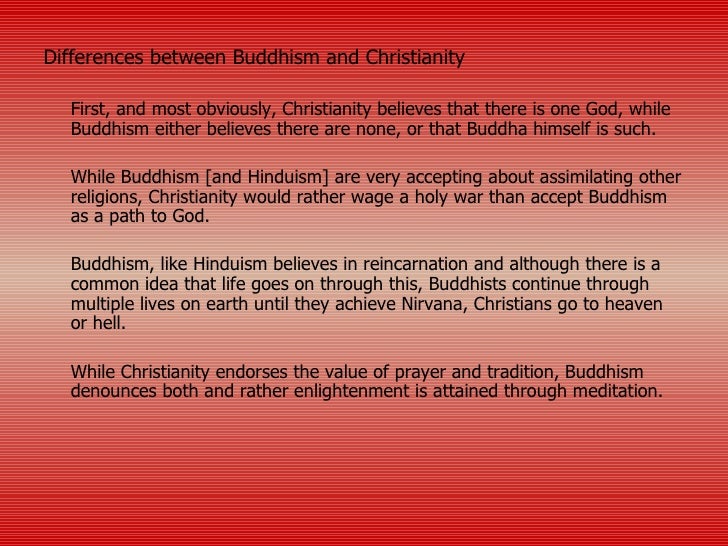 Differences between Buddhism and Christianity

First, and most obviously, Christianity believes that there is one God, while Buddhism either believes there are none, or that Buddha himself is such.

While Buddhism [and Hinduism] are very accepting about assimilating other religions, Christianity would rather wage a holy war than accept Buddhism as a path to God.

Buddhism, like Hinduism believes in reincarnation and although there is a common idea that life goes on through this, Buddhists continue through multiple lives on earth until they achieve Nirvana, Christians go to heaven or hell.

While Christianity endorses the value of prayer and tradition, Buddhism denounces both and rather enlightenment is attained through meditation.